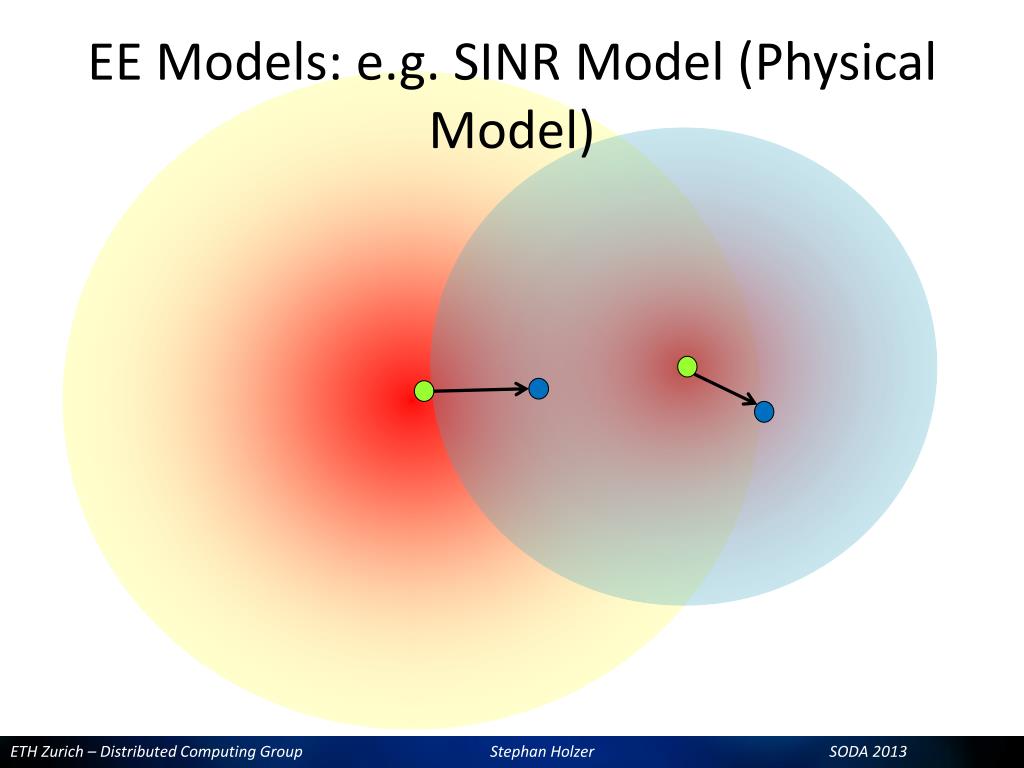 EE Models: e.g. SINR Model (Physical Model)

ETH Zurich – Distributed Computing Group
Stephan Holzer
SODA 2013